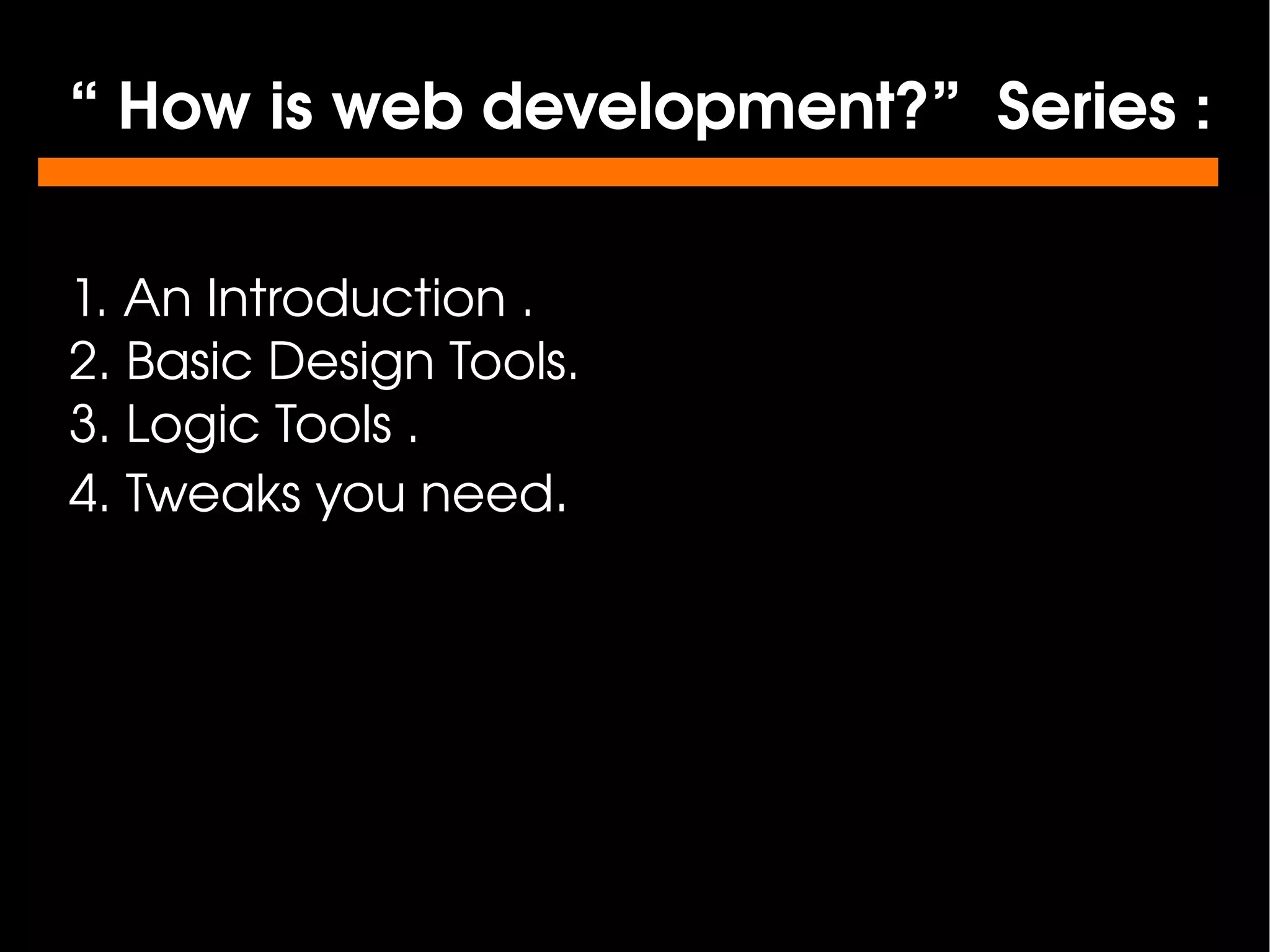 “ How is web development?” Series :

1. An Introduction .
2. Basic Design Tools.
3. Logic Tools .
4. Tweaks you need.